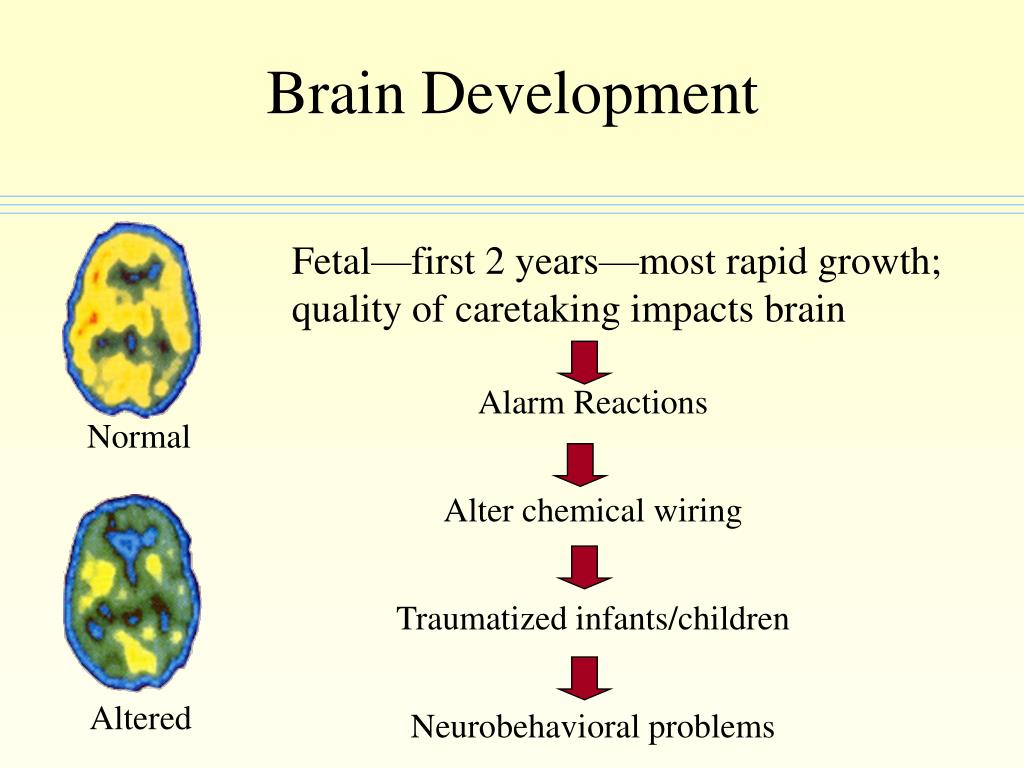 Brain Development

Fetal—first 2 years—most rapid growth; quality of caretaking impacts brain

Alarm Reactions

Alter chemical wiring

Traumatized infants/children

Neurobehavioral problems

Normal

Altered